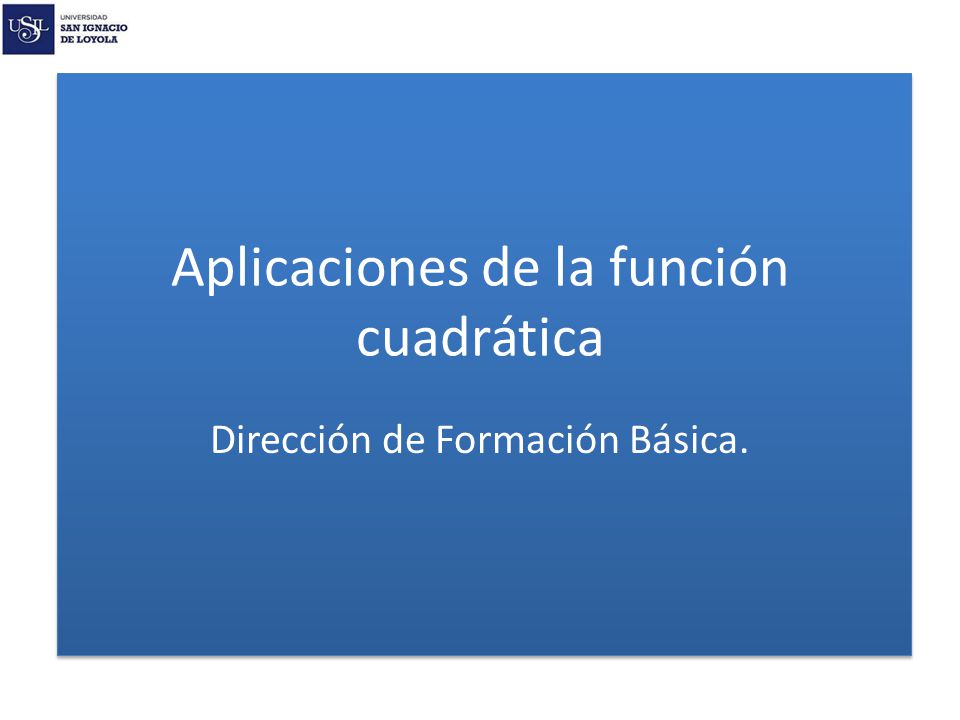 USIL UNIVERSIDAD SAN IGNACIO DE LOYOLA

Aplicaciones de la función cuadrática

Dirección de Formación Básica.